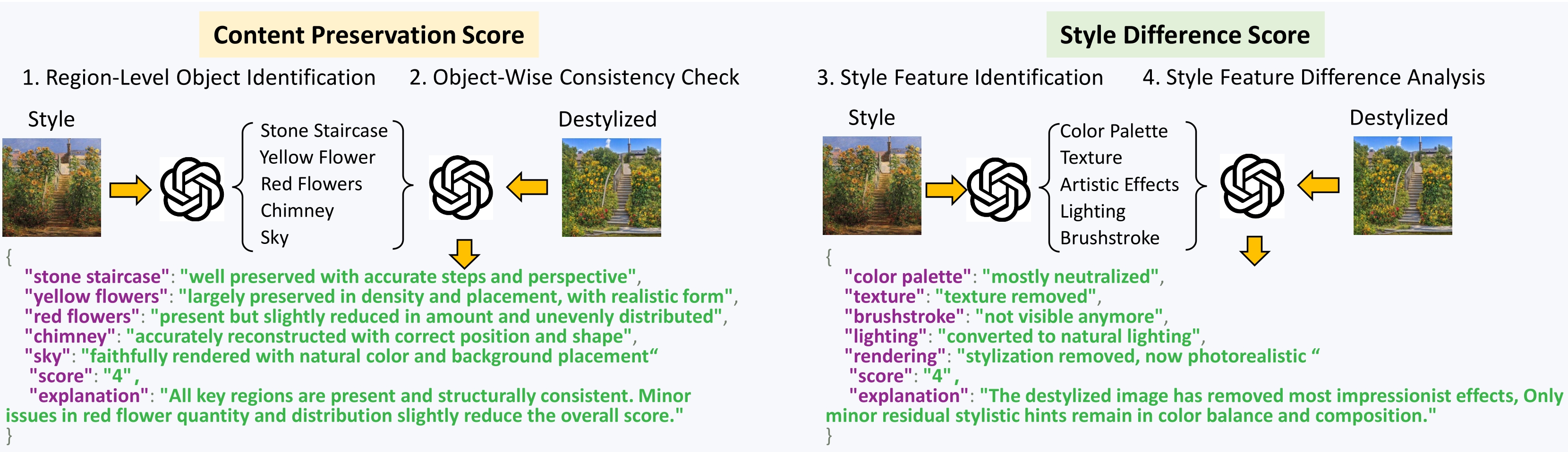 Content Preservation Score

1. Region-Level Object Identification 2. Object-Wise Consistency Check

Style

Stone Staircase
Yellow Flower
Red Flowers
Chimney
Sky

Destylized

{
"stone staircase": "well preserved with accurate steps and perspective",
"yellow flowers": "largely preserved in density and placement, with realistic form",
"red flowers": "present but slightly reduced in amount and unevenly distributed",
"chimney": "accurately reconstructed with correct position and shape",
"sky": "faithfully rendered with natural color and background placement“
"score": "4",
"explanation": "All key regions are present and structurally consistent. Minor issues in red flower quantity and distribution slightly reduce the overall score."
}

Style Difference Score

3. Style Feature Identification 4. Style Feature Difference Analysis

Style

Color Palette
Texture
Artistic Effects
Lighting
Brushstroke

Destylized

{
"color palette": "mostly neutralized",
"texture": "texture removed",
"brushstroke": "not visible anymore",
"lighting": "converted to natural lighting",
"rendering": "stylization removed, now photorealistic “
"score": "4",
"explanation": "The destylized image has removed most impressionist effects, Only minor residual stylistic hints remain in color balance and composition."
}